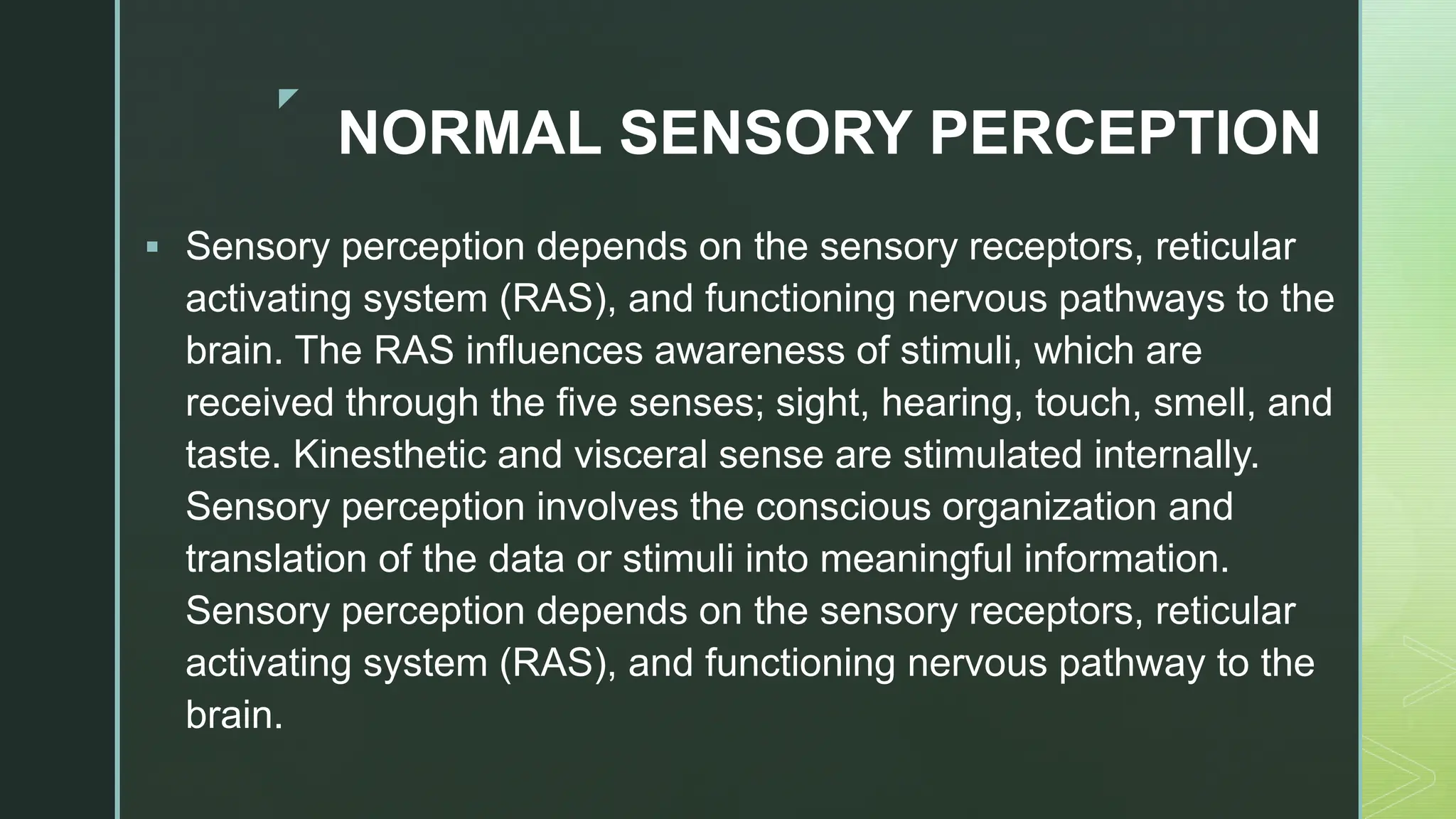 NORMAL SENSORY PERCEPTION

▪ Sensory perception depends on the sensory receptors, reticular activating system (RAS), and functioning nervous pathways to the brain. The RAS influences awareness of stimuli, which are received through the five senses; sight, hearing, touch, smell, and taste. Kinesthetic and visceral sense are stimulated internally. Sensory perception involves the conscious organization and translation of the data or stimuli into meaningful information. Sensory perception depends on the sensory receptors, reticular activating system (RAS), and functioning nervous pathway to the brain.